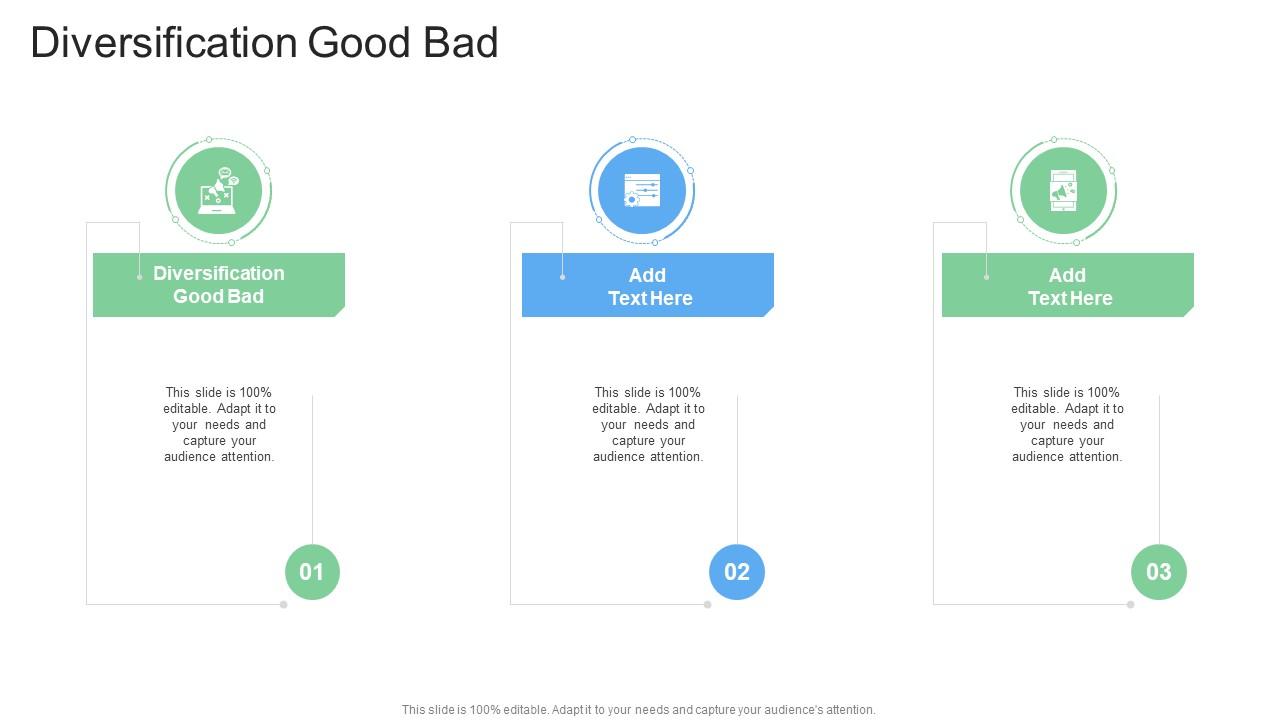 Diversification Good Bad

Diversification Good Bad

This slide is 100% editable. Adapt it to your needs and capture your audience attention.

01

Add Text Here

This slide is 100% editable. Adapt it to your needs and capture your audience attention.

02

Add Text Here

This slide is 100% editable. Adapt it to your needs and capture your audience attention.

03

This slide is 100% editable. Adapt it to your needs and capture your audience's attention.